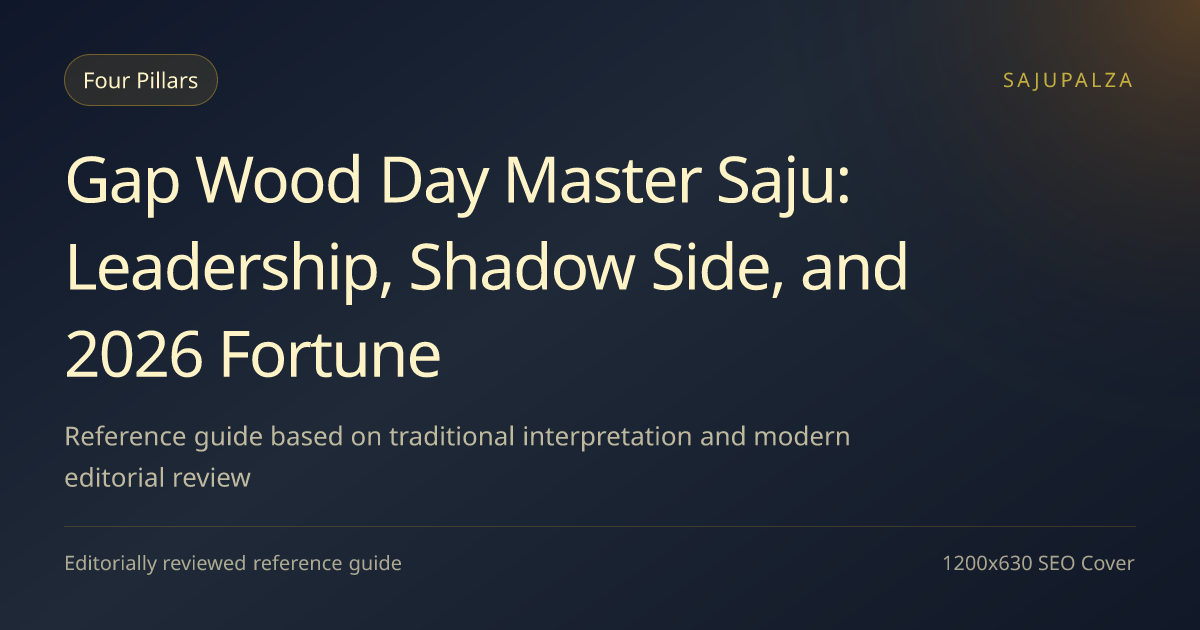 Four Pillars

SAJUPALZA

Gap Wood Day Master Saju: Leadership, Shadow Side, and 2026 Fortune

Reference guide based on traditional interpretation and modern editorial review

Editorially reviewed reference guide

1200x630 SEO Cover